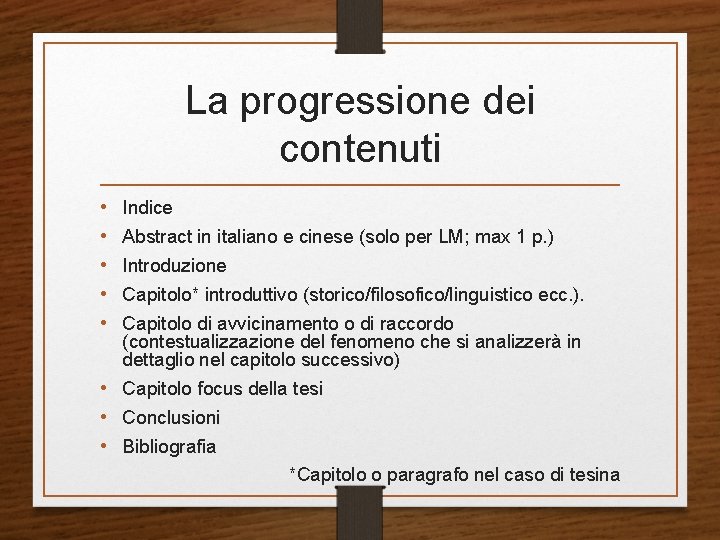 La progressione dei contenuti

• Indice
• Abstract in italiano e cinese (solo per LM; max 1 p.)
• Introduzione
• Capitolo* introduttivo (storico/filosofico/linguistico ecc.).
• Capitolo di avvicinamento o di raccordo (contestualizzazione del fenomeno che si analizzerà in dettaglio nel capitolo successivo)
• Capitolo focus della tesi
• Conclusioni
• Bibliografia

*Capitolo o paragrafo nel caso di tesina